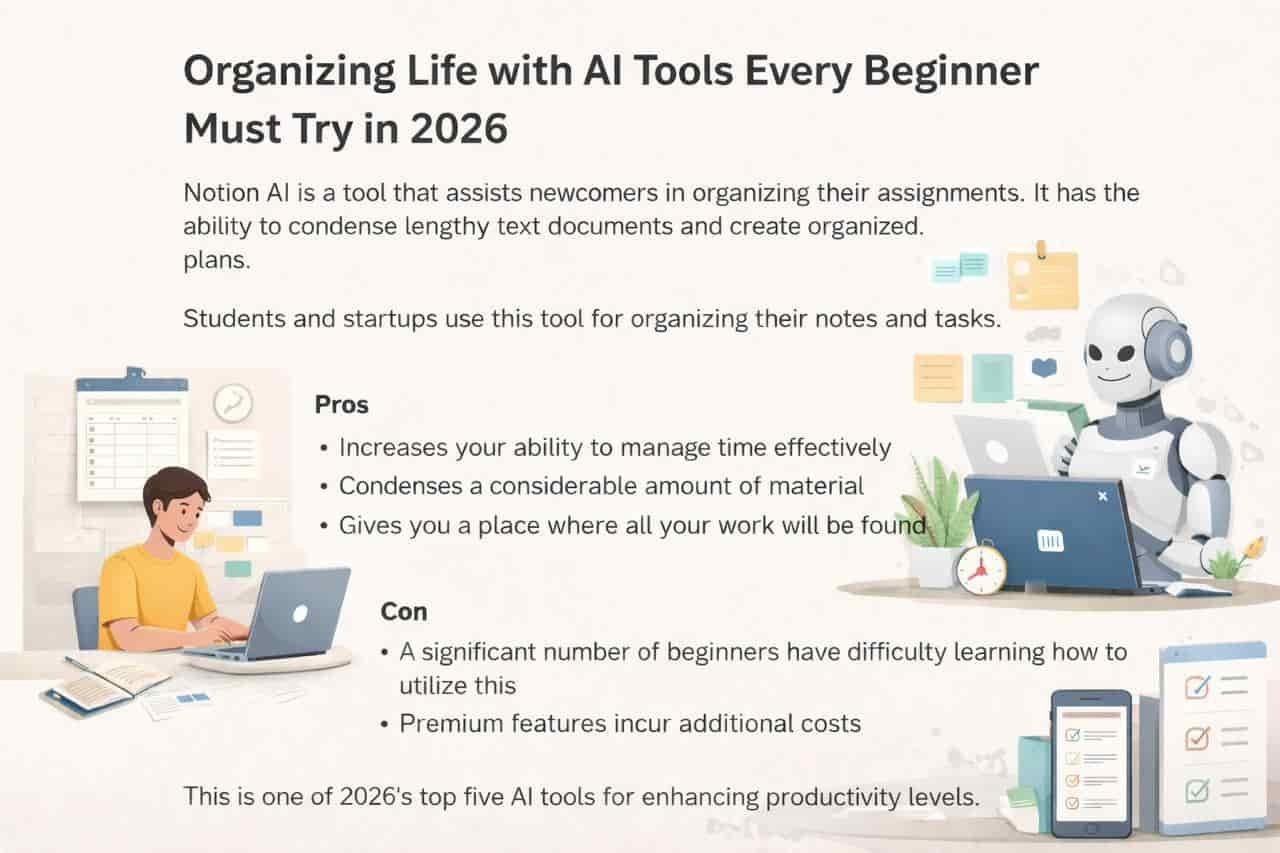 Organizing Life with AI Tools Every Beginner Must Try in 2026

Notion AI is a tool that assists newcomers in organizing their assignments. It has the ability to condense lengthy text documents and create organized. plans.

Students and startups use this tool for organizing their notes and tasks.

Pros

• Increases your ability to manage time effectively
• Condenses a considerable amount of material
• Gives you a place where all your work will be found

Con

• A significant number of beginners have difficulty learning how to utilize this
• Premium features incur additional costs

This is one of 2026's top five AI tools for enhancing productivity levels.